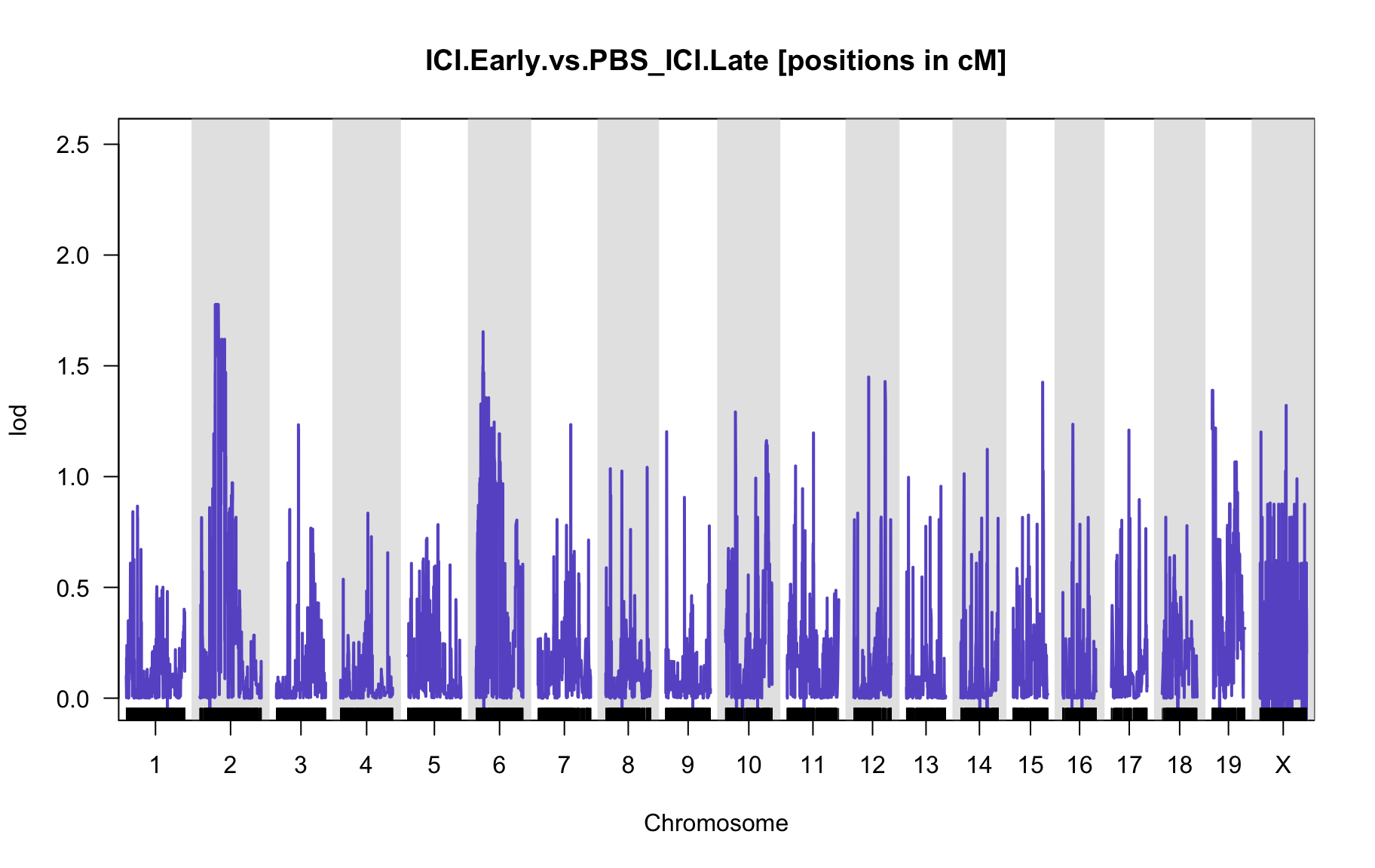 ICI.Early.vs.PBS_ICI.Late [positions in cM]

lod

2.5
2.0
1.5
1.0
0.5
0.0

1 2 3 4 5 6 7 8 9 10 11 12 13 14 15 16 17 18 19 X

Chromosome